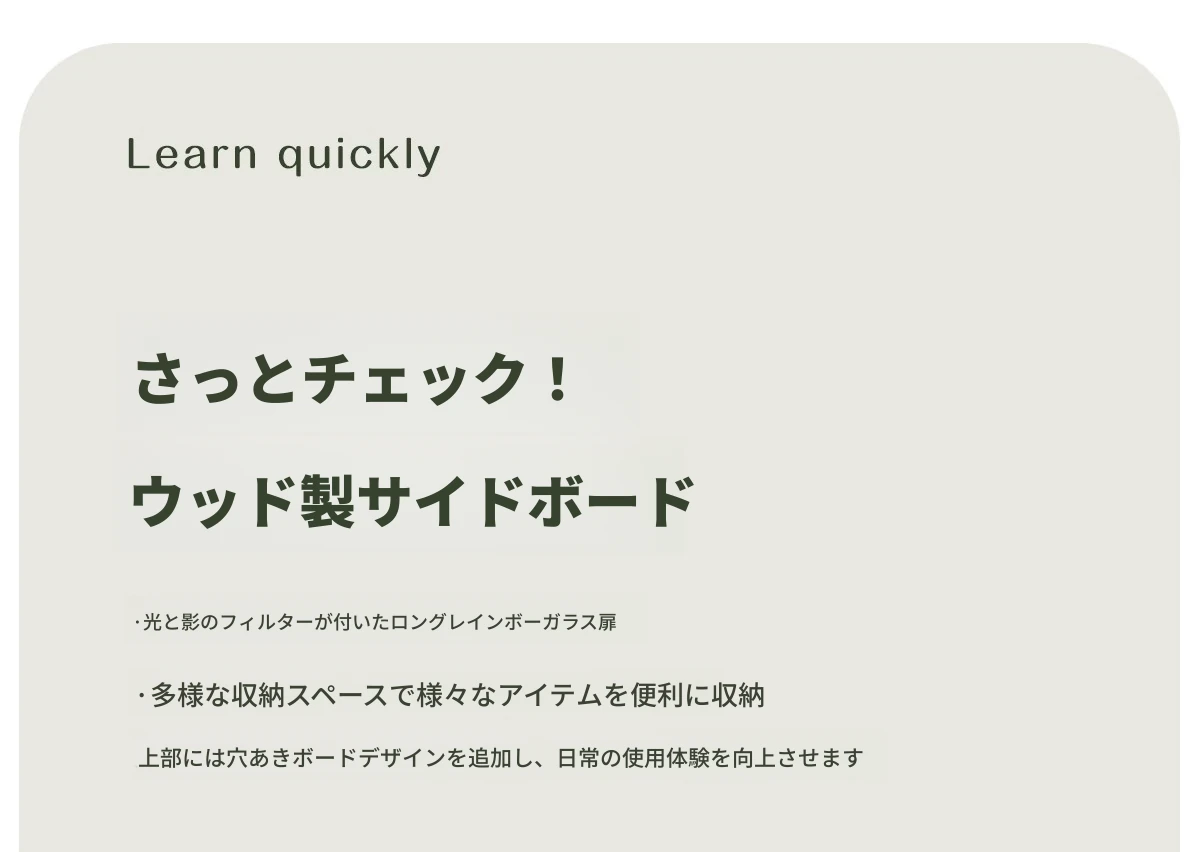 Learn quickly

さっとチェック！

ウッド製サイドボード

·光と影のフィルターが付いたロングレインボーガラス扉

·多様な収納スペースで様々なアイテムを便利に収納

上部には穴あきボードデザインを追加し、日常の使用体験を向上させます